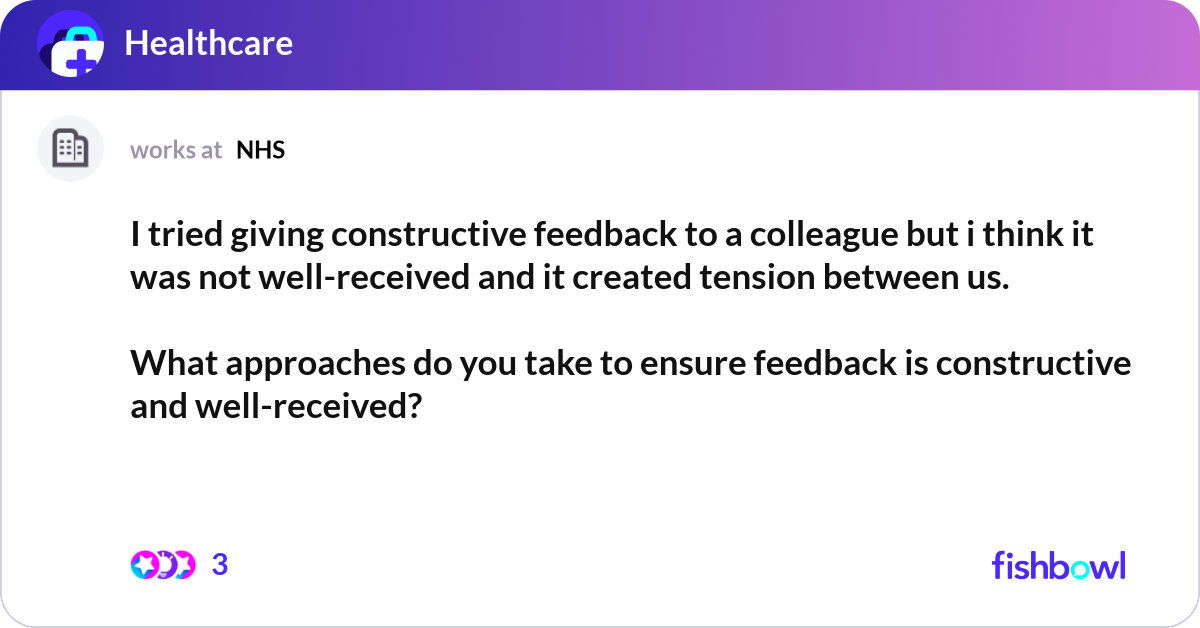 Healthcare

works at NHS

I tried giving constructive feedback to a colleague but i think it was not well-received and it created tension between us.

What approaches do you take to ensure feedback is constructive and well-received?

3

fishbowl